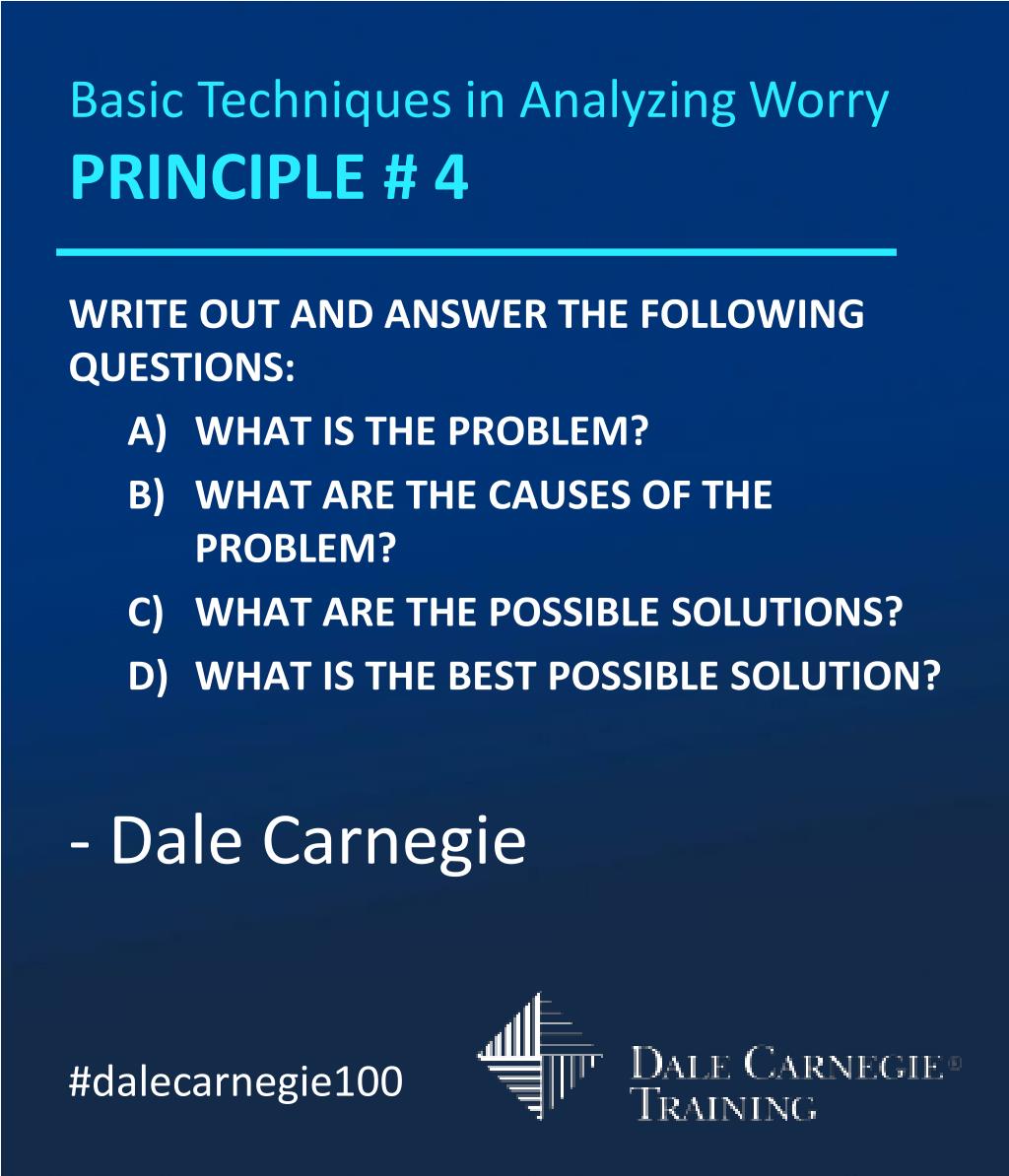 Basic Techniques in Analyzing Worry
PRINCIPLE # 4

WRITE OUT AND ANSWER THE FOLLOWING QUESTIONS:
A) WHAT IS THE PROBLEM?
B) WHAT ARE THE CAUSES OF THE PROBLEM?
C) WHAT ARE THE POSSIBLE SOLUTIONS?
D) WHAT IS THE BEST POSSIBLE SOLUTION?

- Dale Carnegie

#dalecarnegie100

DALE CARNEGIE®
TRAINING